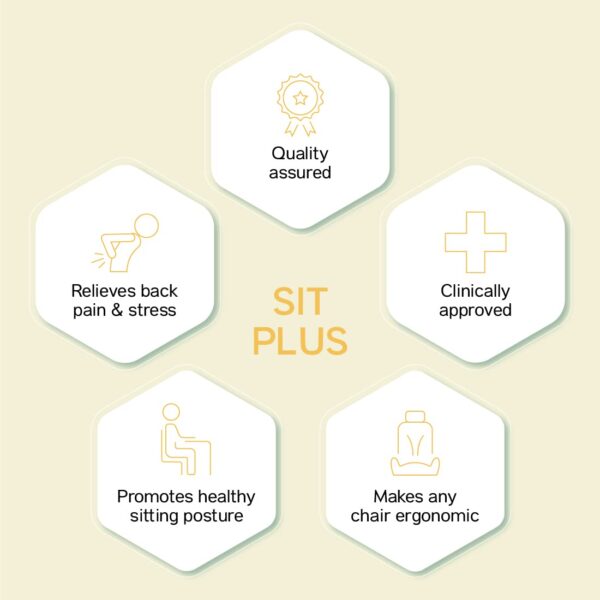 Quality assured

Relieves back pain & stress

SIT PLUS

Clinically approved

Promotes healthy sitting posture

Makes any chair ergonomic